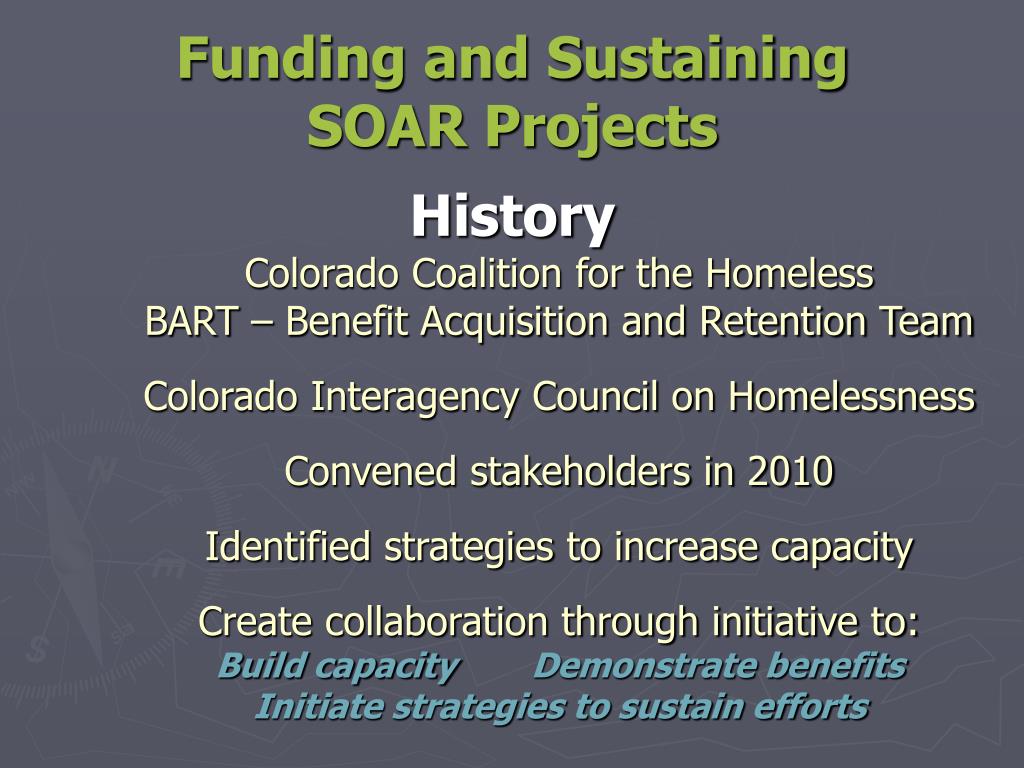 Funding and Sustaining SOAR Projects

History

Colorado Coalition for the Homeless
BART – Benefit Acquisition and Retention Team

Colorado Interagency Council on Homelessness

Convened stakeholders in 2010

Identified strategies to increase capacity

Create collaboration through initiative to:
Build capacity Demonstrate benefits
Initiate strategies to sustain efforts